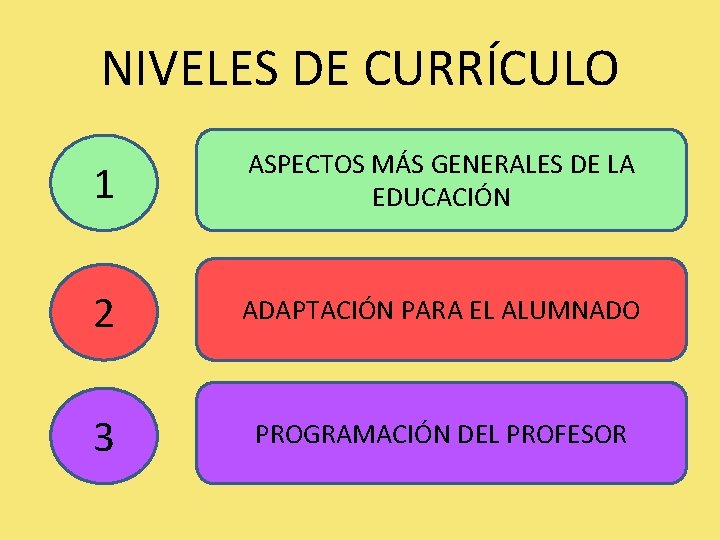 NIVELES DE CURRÍCULO

1

ASPECTOS MÁS GENERALES DE LA EDUCACIÓN

2

ADAPTACIÓN PARA EL ALUMNADO

3

PROGRAMACIÓN DEL PROFESOR